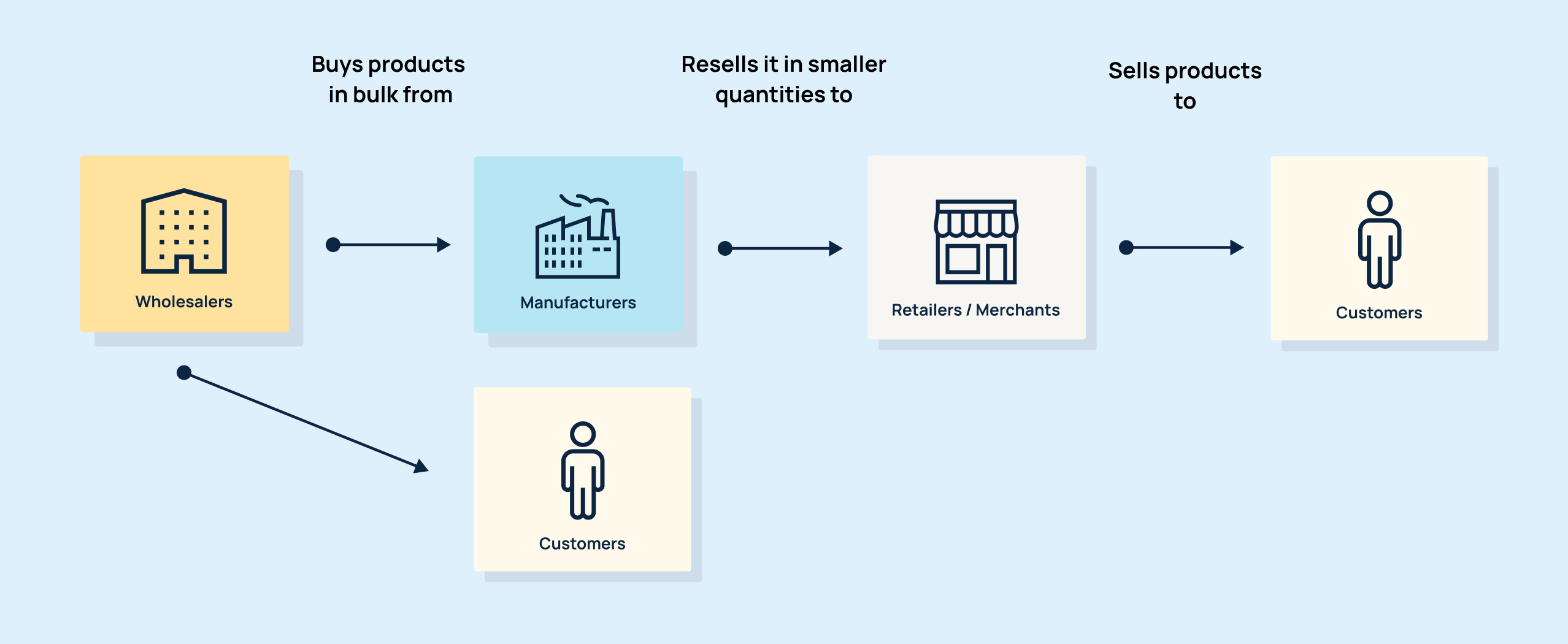 Buys products in bulk from

Resells it in smaller quantities to

Sells products to

Wholesalers

Manufacturers

Retailers / Merchants

Customers

Customers